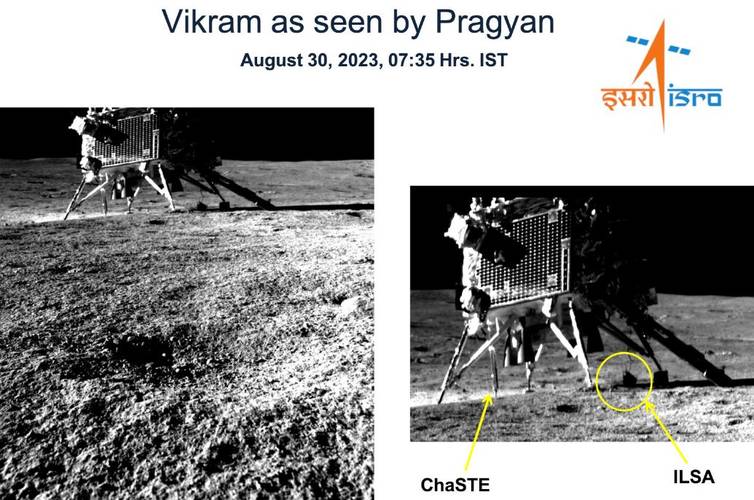 Vikram as seen by Pragyan

August 30, 2023, 07:35 Hrs. IST

इसरो isro

ChaSTE

ILSA